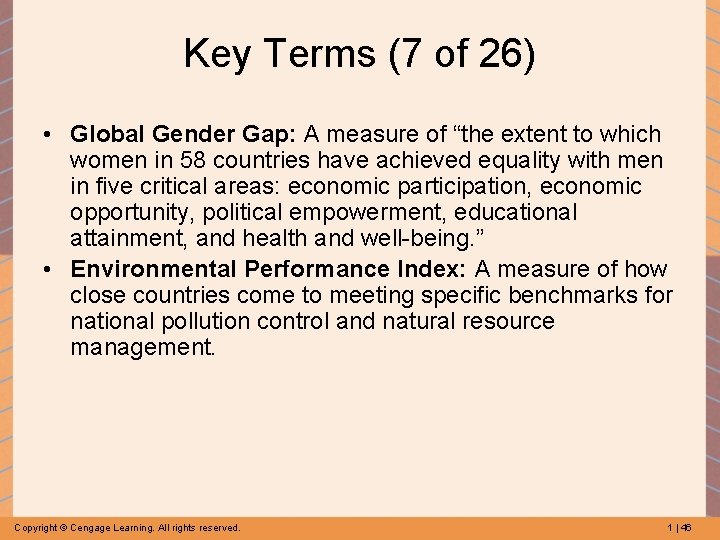 Key Terms (7 of 26)

• Global Gender Gap: A measure of “the extent to which women in 58 countries have achieved equality with men in five critical areas: economic participation, economic opportunity, political empowerment, educational attainment, and health and well-being.”
• Environmental Performance Index: A measure of how close countries come to meeting specific benchmarks for national pollution control and natural resource management.

Copyright © Cengage Learning. All rights reserved.

1 | 46